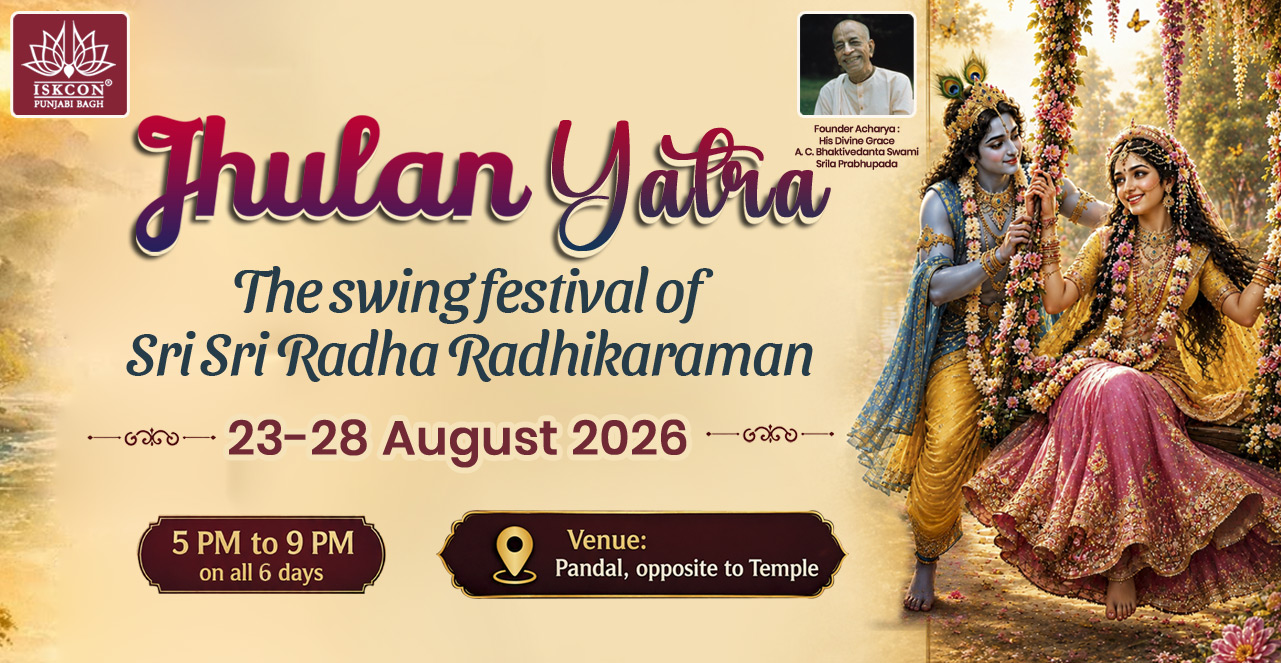 ISKCON®
PUNJABI BAGH

Founder Acharya :
His Divine Grace
A. C. Bhaktivedanta Swami
Srila Prabhupada

Jhulan Yatra

The swing festival of
Sri Sri Radha Radhikaraman

23-28 August 2026

5 PM to 9 PM
on all 6 days

Venue:
Pandal, opposite to Temple